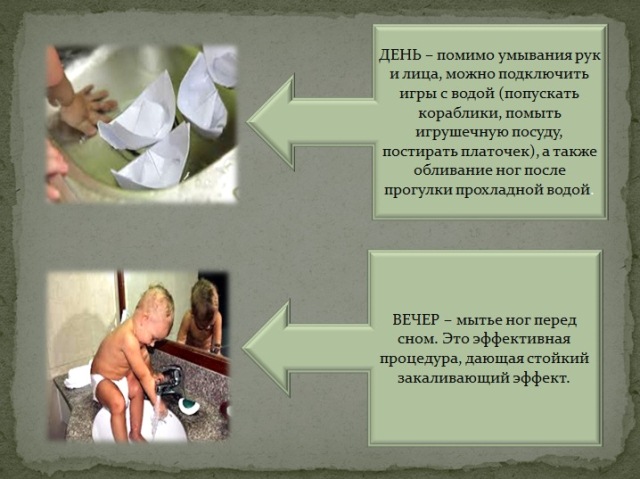 ДЕНЬ – помимо умывания рук и лица, можно подключить игры с водой (попускать кораблики, помыть игрушечную посуду, постирать платочек), а также обливание ног после прогулки прохладной водой.

ВЕЧЕР – мытье ног перед сном. Это эффективная процедура, дающая стойкий закаливающий эффект.